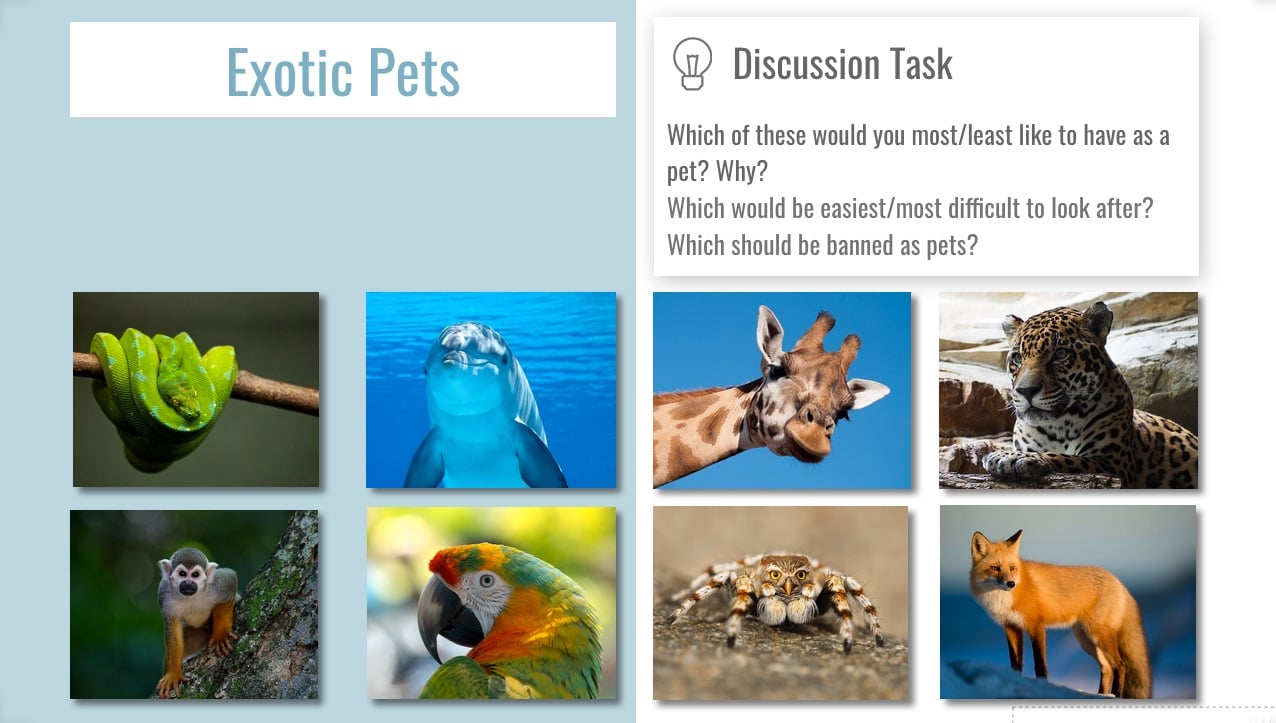 Exotic Pets

Discussion Task

Which of these would you most/least like to have as a pet? Why?
Which would be easiest/most difficult to look after?
Which should be banned as pets?